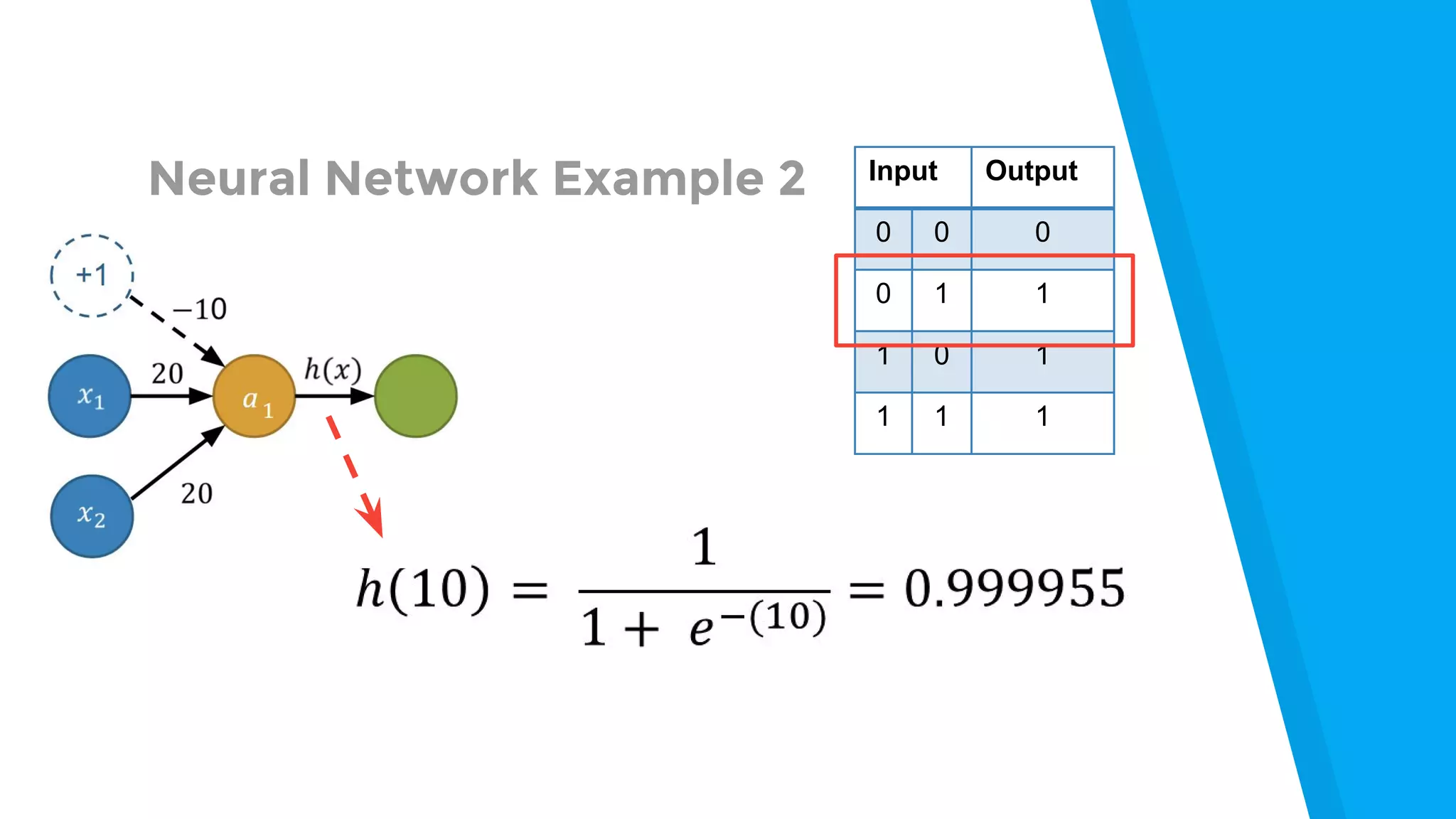 Neural Network Example 2

| Input | | Output |
|---|---|---|
| 0 | 0 | 0 |
| 0 | 1 | 1 |
| 1 | 0 | 1 |
| 1 | 1 | 1 |

+1
$-10$
$x_1$
20
$a_1$
$h(x)$
$x_2$
20

$h(10) = \frac{1}{1 + e^{-(10)}} = 0.999955$